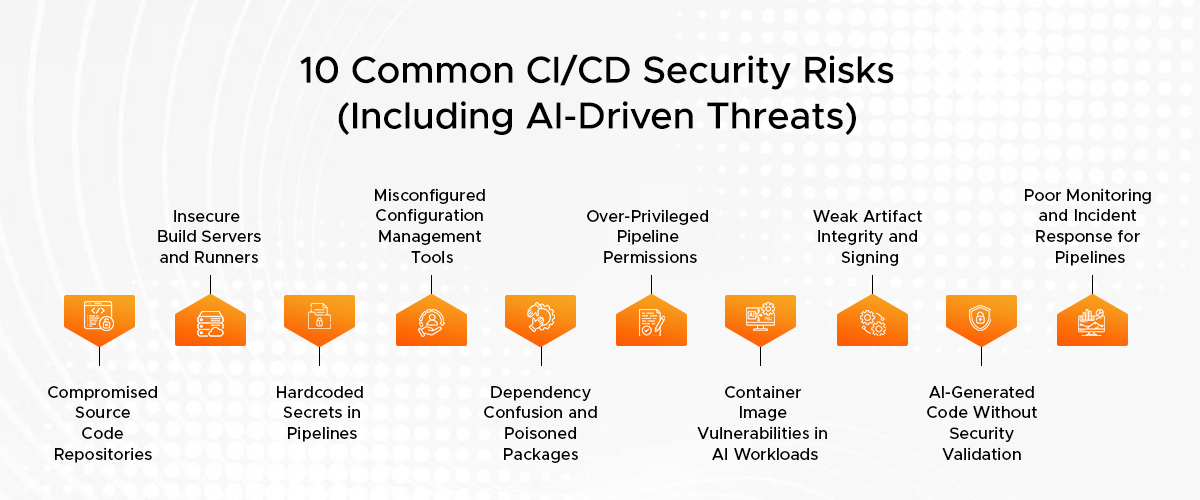 10 Common CI/CD Security Risks (Including AI-Driven Threats)

Compromised Source Code Repositories

Insecure Build Servers and Runners

Hardcoded Secrets in Pipelines

Misconfigured Configuration Management Tools

Dependency Confusion and Poisoned Packages

Over-Privileged Pipeline Permissions

Container Image Vulnerabilities in AI Workloads

Weak Artifact Integrity and Signing

AI-Generated Code Without Security Validation

Poor Monitoring and Incident Response for Pipelines